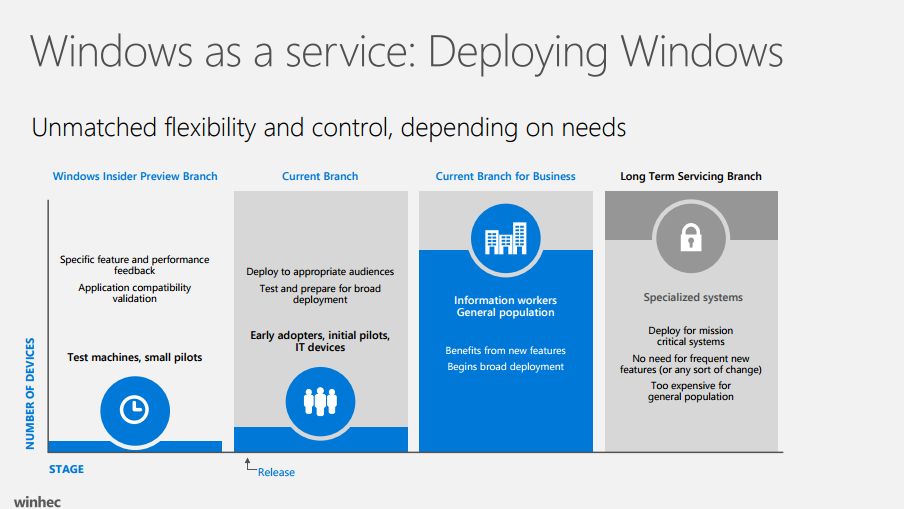 Windows as a service: Deploying Windows

Unmatched flexibility and control, depending on needs

Windows Insider Preview Branch

Specific feature and performance feedback

Application compatibility validation

Test machines, small pilots

Current Branch

Deploy to appropriate audiences

Test and prepare for broad deployment

Early adopters, initial pilots, IT devices

Current Branch for Business

Information workers
General population

Benefits from new features

Begins broad deployment

Long Term Servicing Branch

Specialized systems

Deploy for mission critical systems

No need for frequent new features (or any sort of change)

Too expensive for general population

NUMBER OF DEVICES

STAGE

Release

winhec